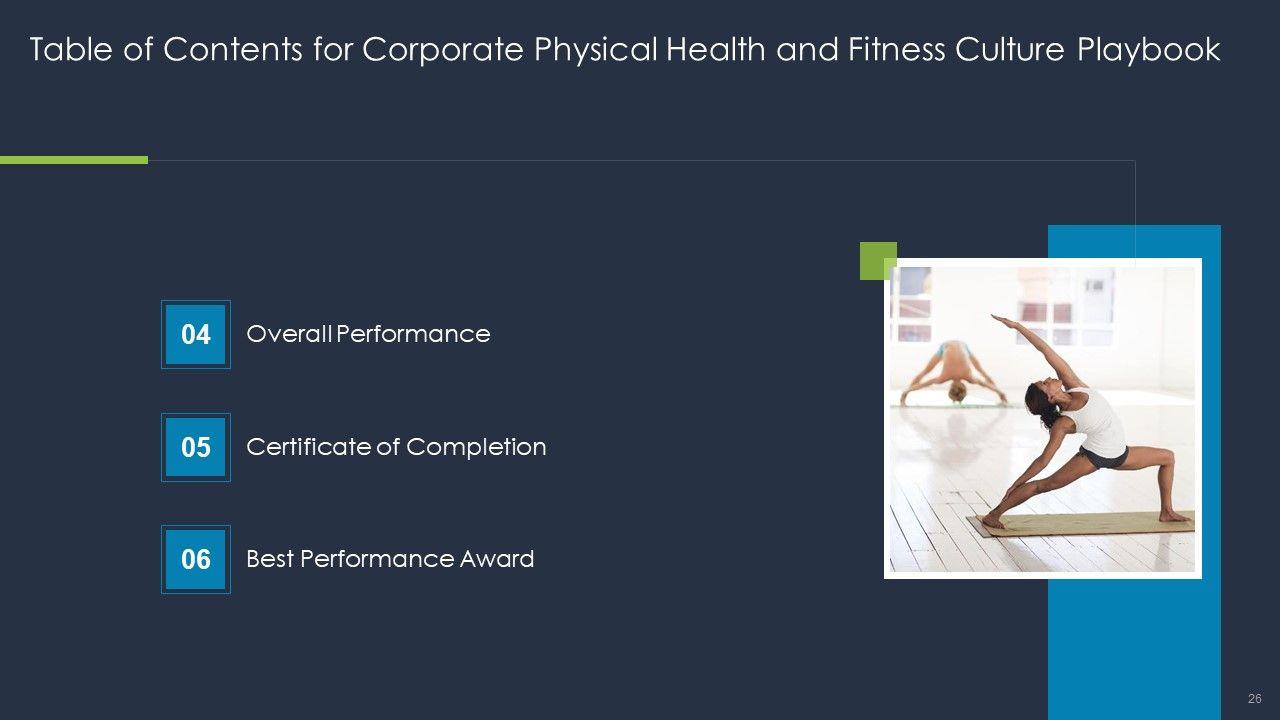 Table of Contents for Corporate Physical Health and Fitness Culture Playbook

04 Overall Performance

05 Certificate of Completion

06 Best Performance Award

26